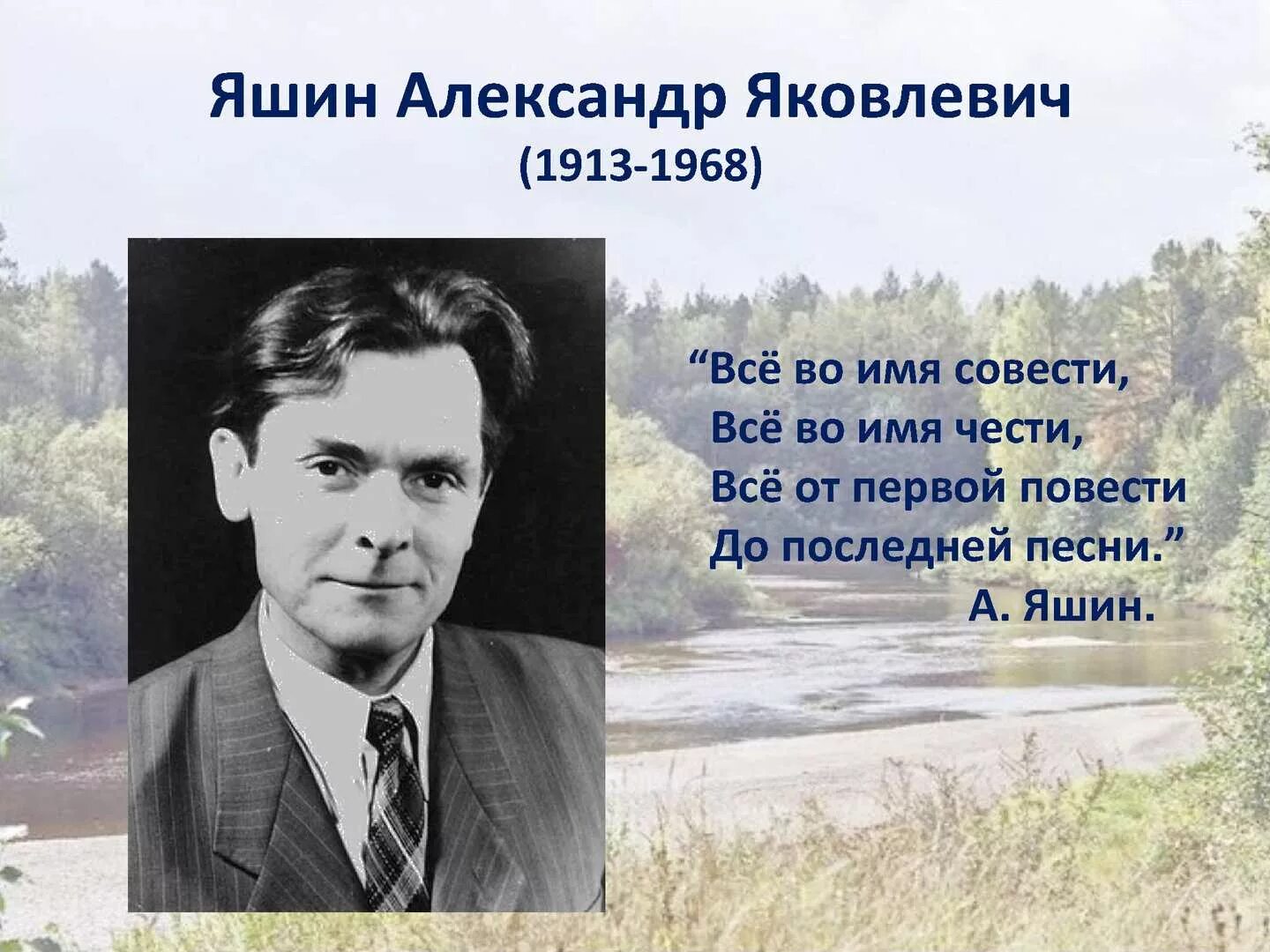 Яшин Александр Яковлевич
(1913-1968)

“Всё во имя совести,
Всё во имя чести,
Всё от первой повести
До последней песни.”
А. Яшин.